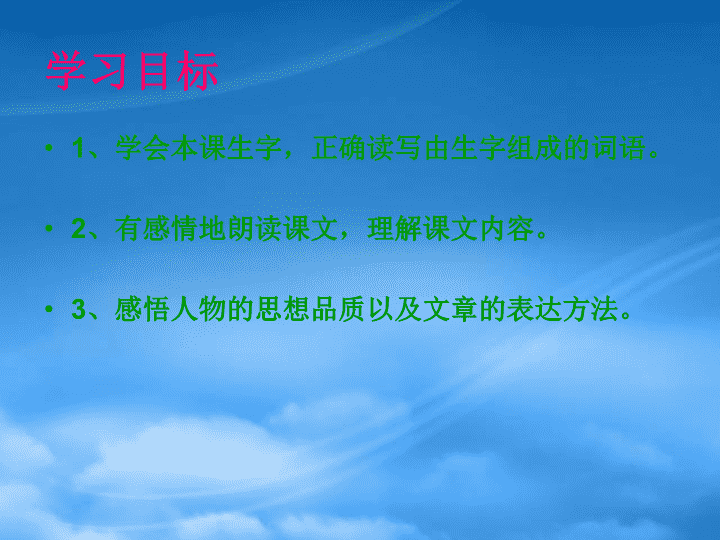 学习目标

• 1、学会本课生字，正确读写由生字组成的词语。

• 2、有感情地朗读课文，理解课文内容。

• 3、感悟人物的思想品质以及文章的表达方法。